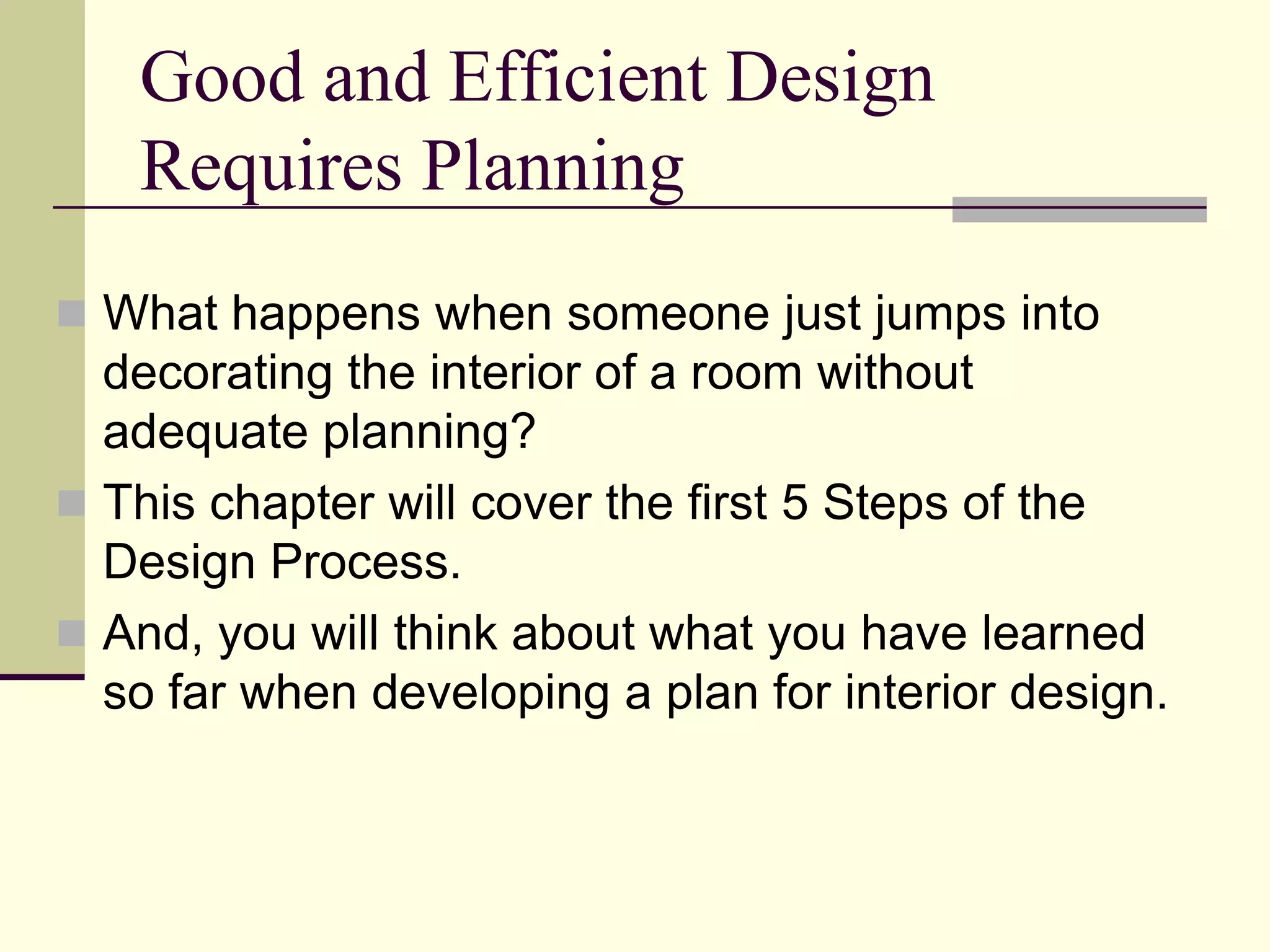 Good and Efficient Design Requires Planning

What happens when someone just jumps into decorating the interior of a room without adequate planning?

This chapter will cover the first 5 Steps of the Design Process.

And, you will think about what you have learned so far when developing a plan for interior design.